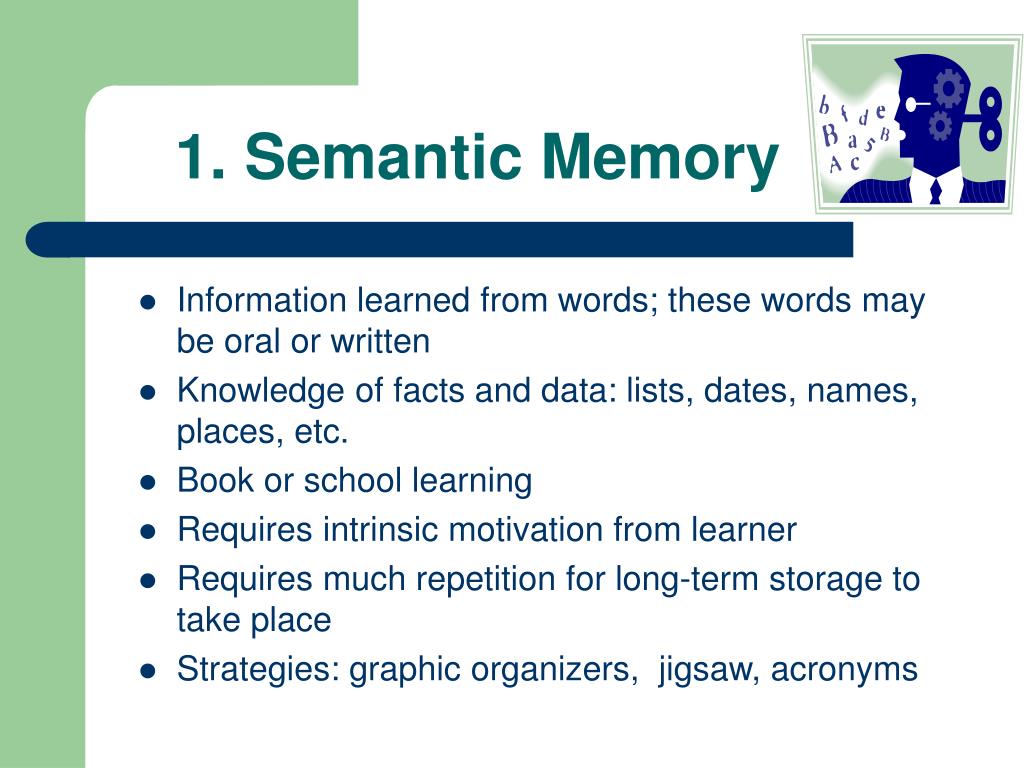 1. Semantic Memory

b f d e B a s B A c

- Information learned from words; these words may be oral or written
- Knowledge of facts and data: lists, dates, names, places, etc.
- Book or school learning
- Requires intrinsic motivation from learner
- Requires much repetition for long-term storage to take place
- Strategies: graphic organizers,  jigsaw, acronyms